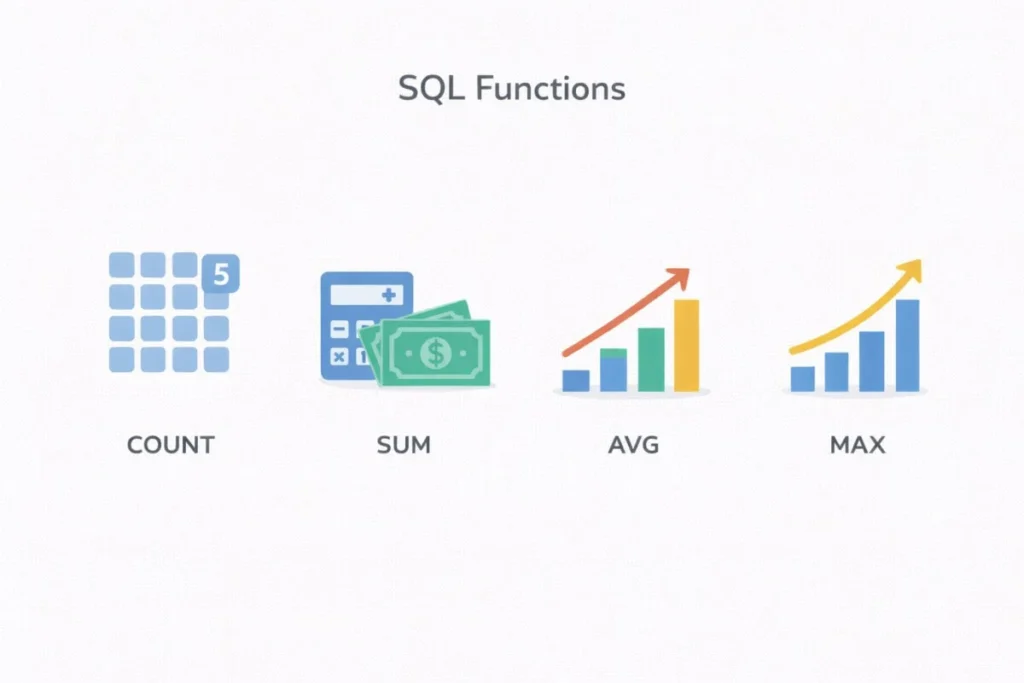 SQL Functions

5

$

COUNT

SUM

AVG

MAX